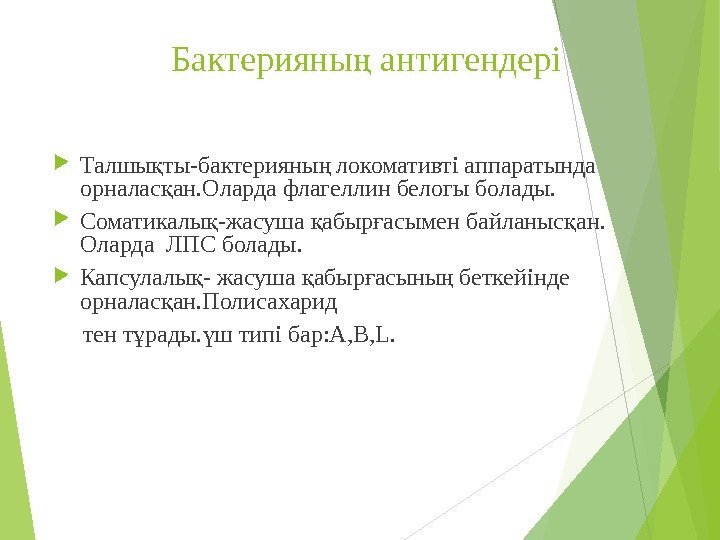 Бактерияның антигендері

Талшықты-бактерияның локомативті аппаратында орналасқан.Оларда флагеллин белогы болады.

Соматикалық-жасуша қабырғасымен байланысқан. Оларда ЛПС болады.

Капсулалық- жасуша қабырғасының беткейінде орналасқан.Полисахарид

тен тұрады.үш типі бар:A,B,L.